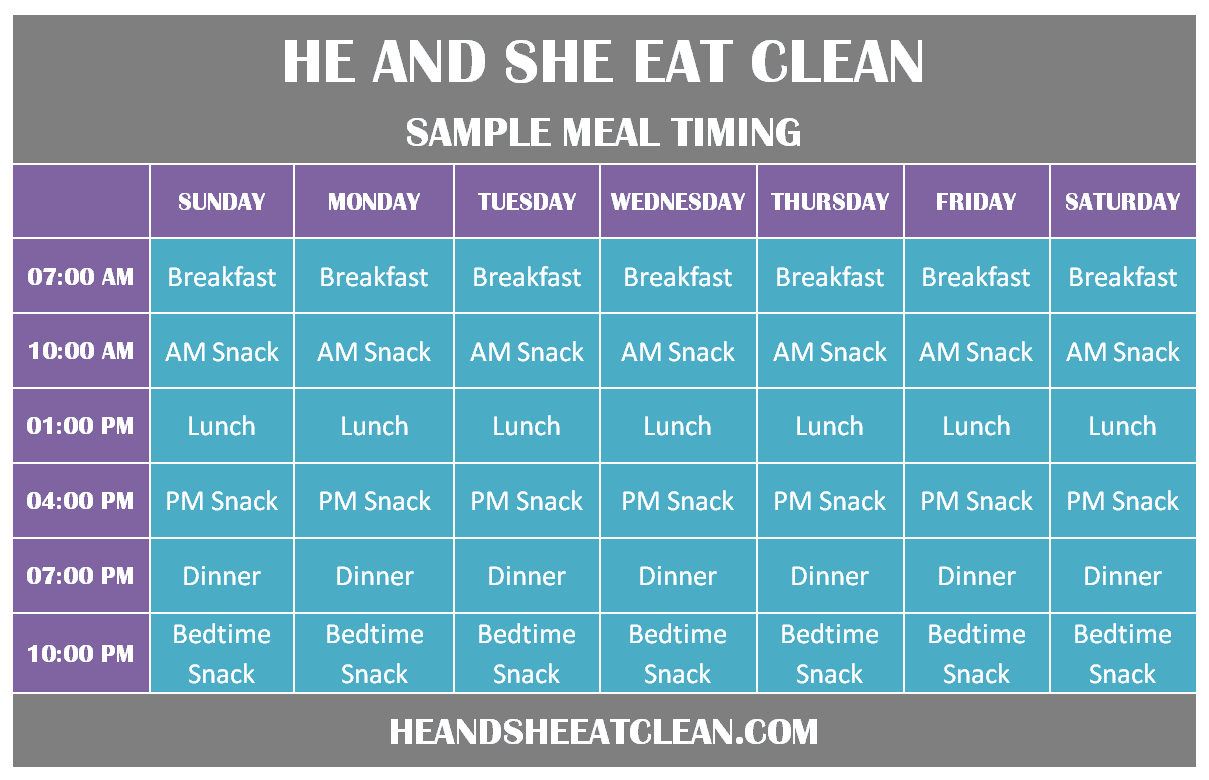 HE AND SHE EAT CLEAN

SAMPLE MEAL TIMING

| | SUNDAY | MONDAY | TUESDAY | WEDNESDAY | THURSDAY | FRIDAY | SATURDAY |
|---|---|---|---|---|---|---|---|
| 07:00 AM | Breakfast | Breakfast | Breakfast | Breakfast | Breakfast | Breakfast | Breakfast |
| 10:00 AM | AM Snack | AM Snack | AM Snack | AM Snack | AM Snack | AM Snack | AM Snack |
| 01:00 PM | Lunch | Lunch | Lunch | Lunch | Lunch | Lunch | Lunch |
| 04:00 PM | PM Snack | PM Snack | PM Snack | PM Snack | PM Snack | PM Snack | PM Snack |
| 07:00 PM | Dinner | Dinner | Dinner | Dinner | Dinner | Dinner | Dinner |
| 10:00 PM | Bedtime Snack | Bedtime Snack | Bedtime Snack | Bedtime Snack | Bedtime Snack | Bedtime Snack | Bedtime Snack |

HEANDSHEEATCLEAN.COM